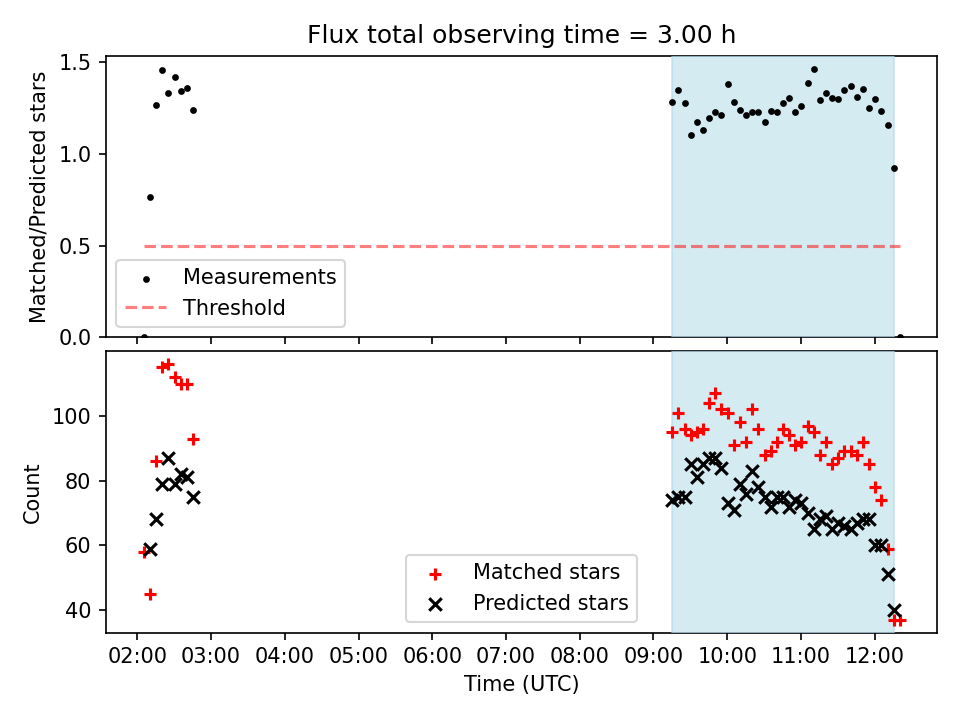 Flux total observing time = 3.00 h

Matched/Predicted stars

1.5
1.0
0.5
0.0

Measurements
Threshold

Count

100
80
60
40

Matched stars
Predicted stars

02:00 03:00 04:00 05:00 06:00 07:00 08:00 09:00 10:00 11:00 12:00

Time (UTC)